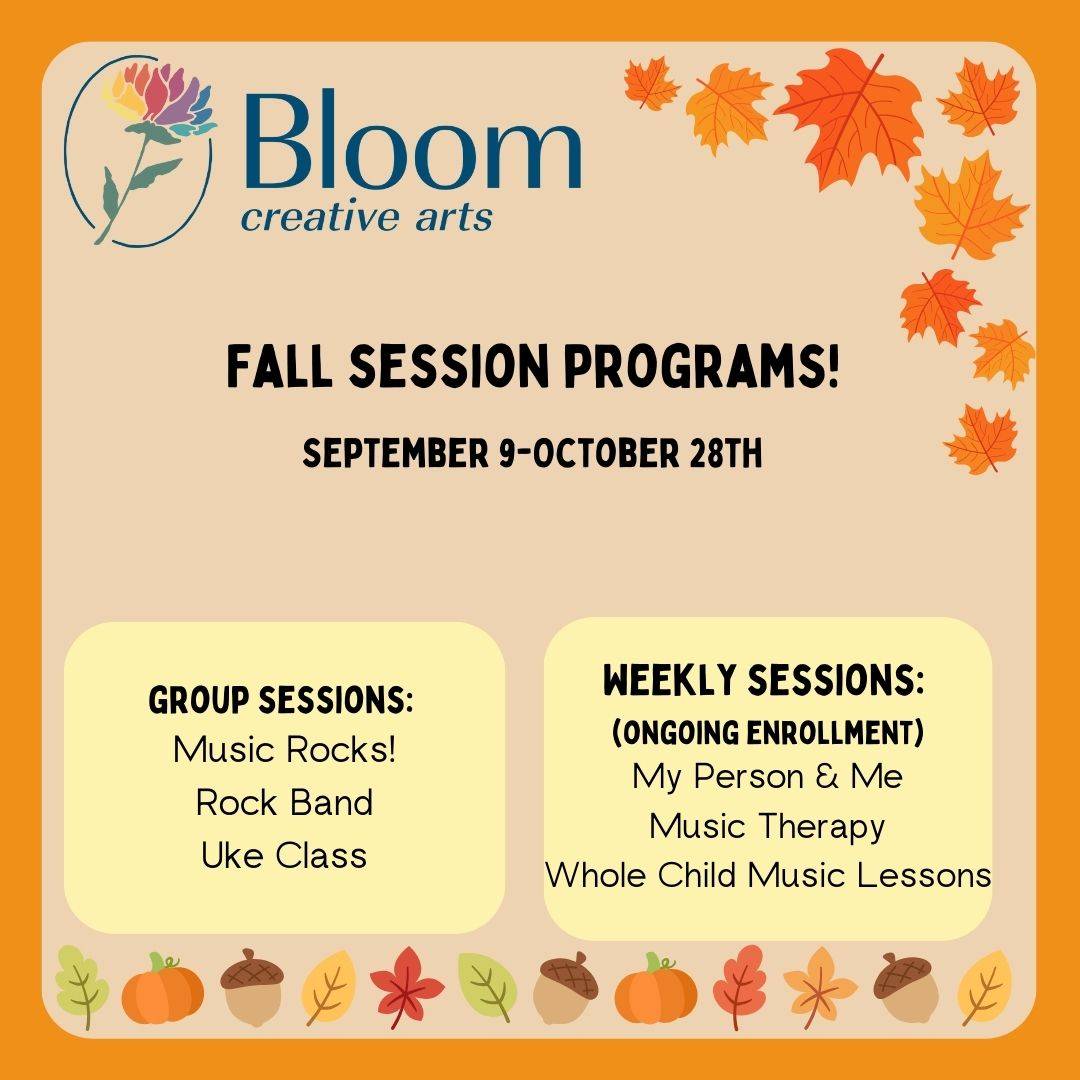 Bloom
creative arts

FALL SESSION PROGRAMS!

SEPTEMBER 9-OCTOBER 28TH

GROUP SESSIONS:
Music Rocks!
Rock Band
Uke Class

WEEKLY SESSIONS:
(ONGOING ENROLLMENT)
My Person & Me
Music Therapy
Whole Child Music Lessons